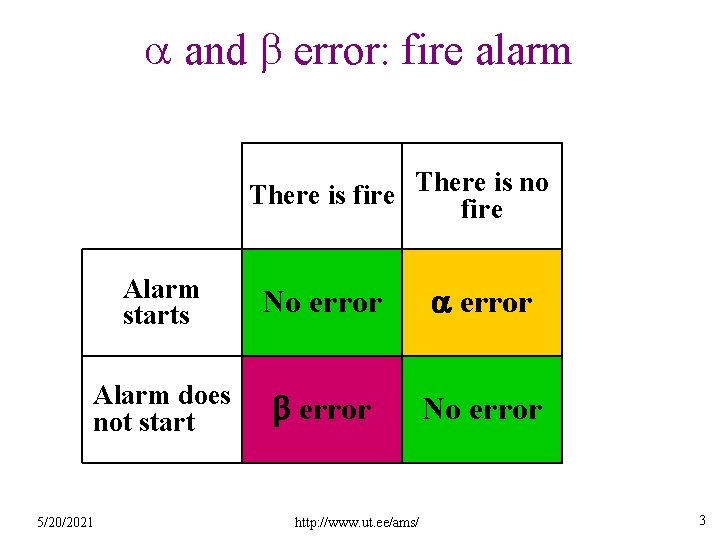 $\alpha$ and $\beta$ error: fire alarm

| | There is fire | There is no fire |
|---|---|---|
| Alarm starts | No error | $\alpha$ error |
| Alarm does not start | $\beta$ error | No error |

5/20/2021

http://www.ut.ee/ams/

3